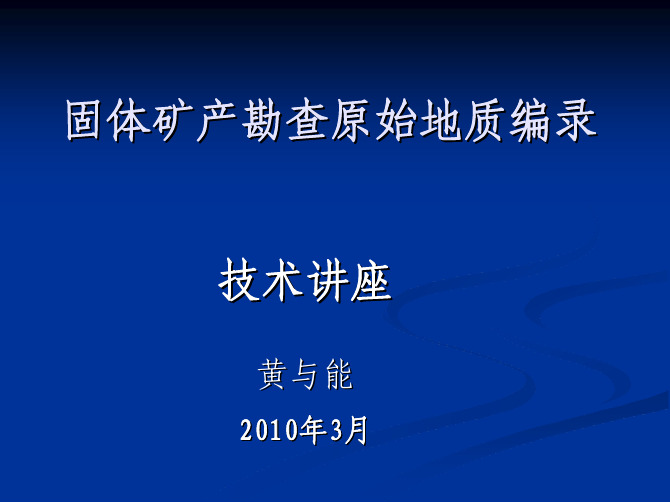 固体矿产勘查原始地质编录

技术讲座

黄与能

2010年3月